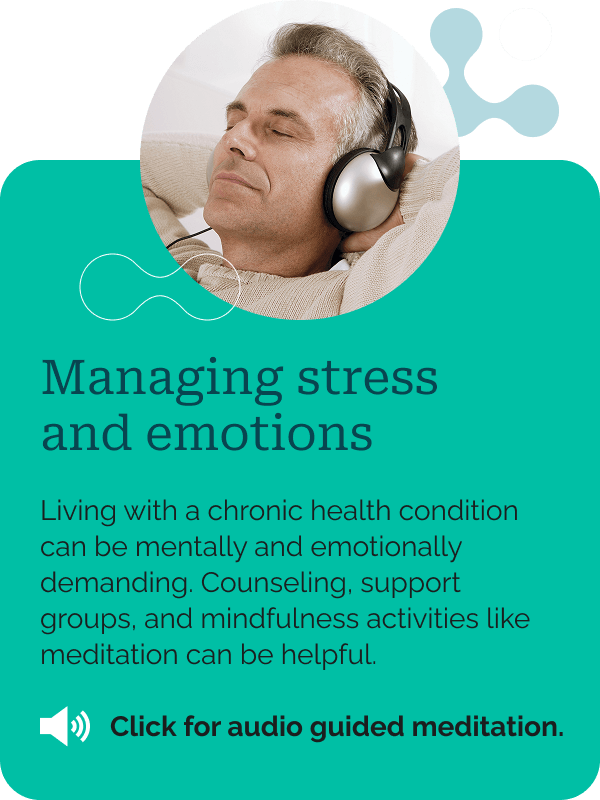 Managing stress and emotions

Living with a chronic health condition can be mentally and emotionally demanding. Counseling, support groups, and mindfulness activities like meditation can be helpful.

Click for audio guided meditation.